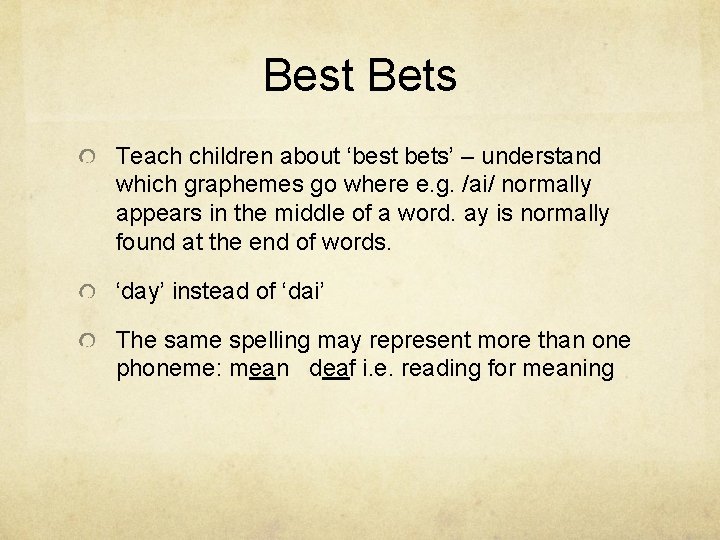 Best Bets

Teach children about ‘best bets’ – understand which graphemes go where e.g. /ai/ normally appears in the middle of a word. ay is normally found at the end of words.

‘day’ instead of ‘dai’

The same spelling may represent more than one phoneme: mean deaf i.e. reading for meaning